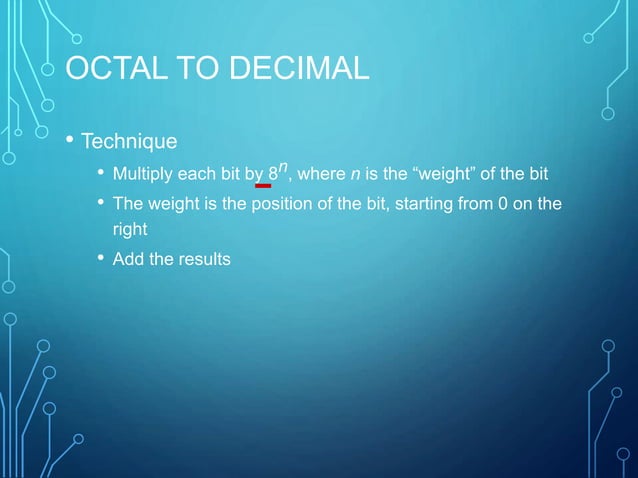 OCTAL TO DECIMAL

• Technique

• Multiply each bit by $8^n$, where $n$ is the "weight" of the bit

• The weight is the position of the bit, starting from 0 on the right

• Add the results